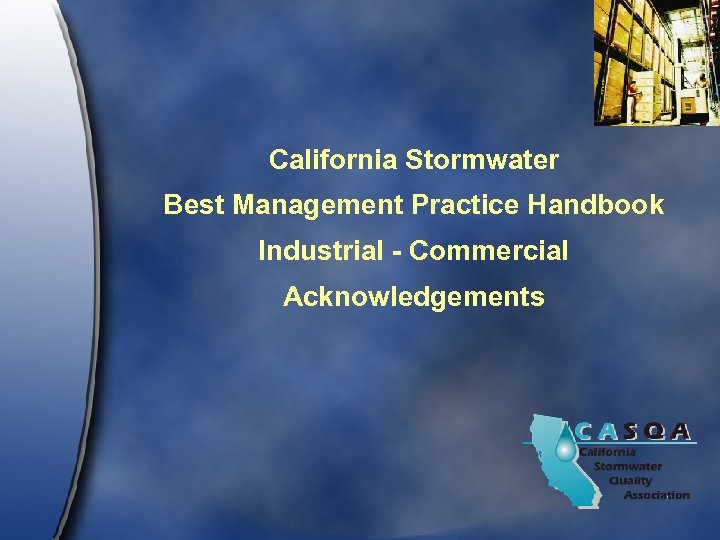 California Stormwater
Best Management Practice Handbook
Industrial - Commercial
Acknowledgements

CASQA
California
Stormwater
Quality
Association